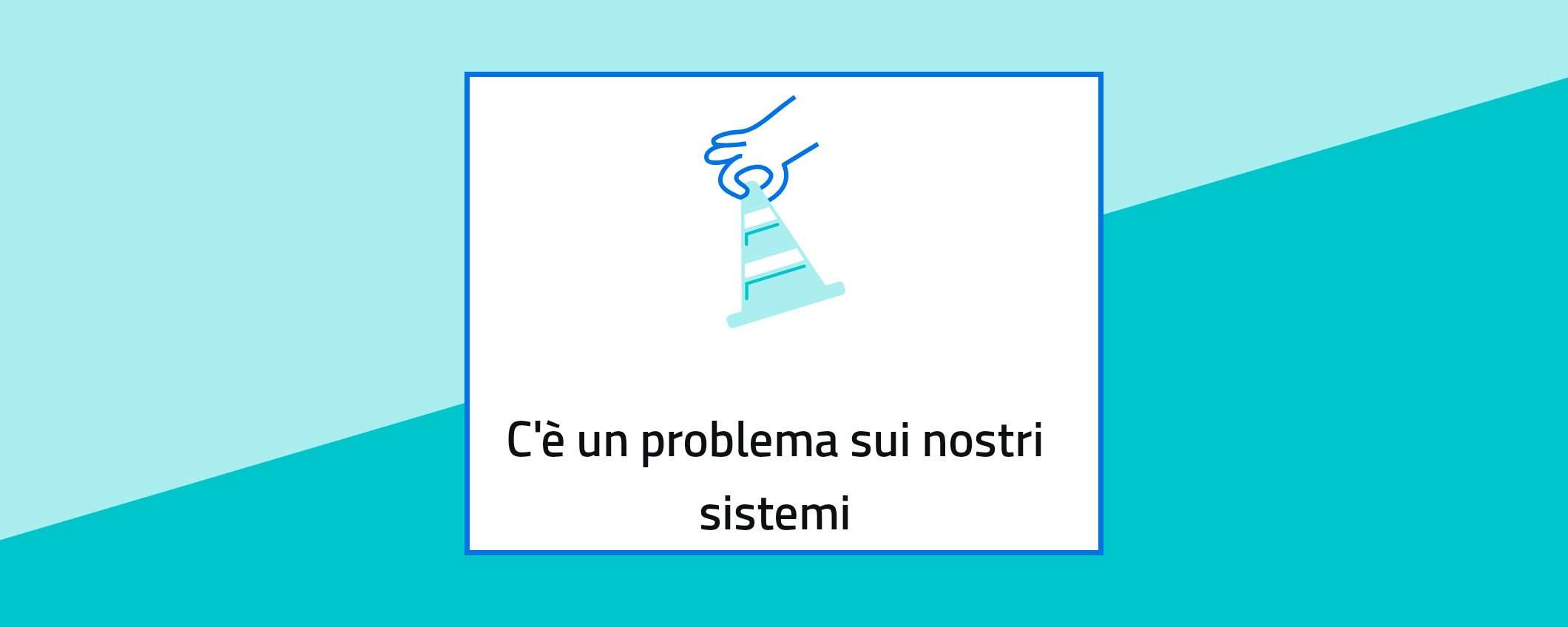 C'è un problema sui nostri sistemi